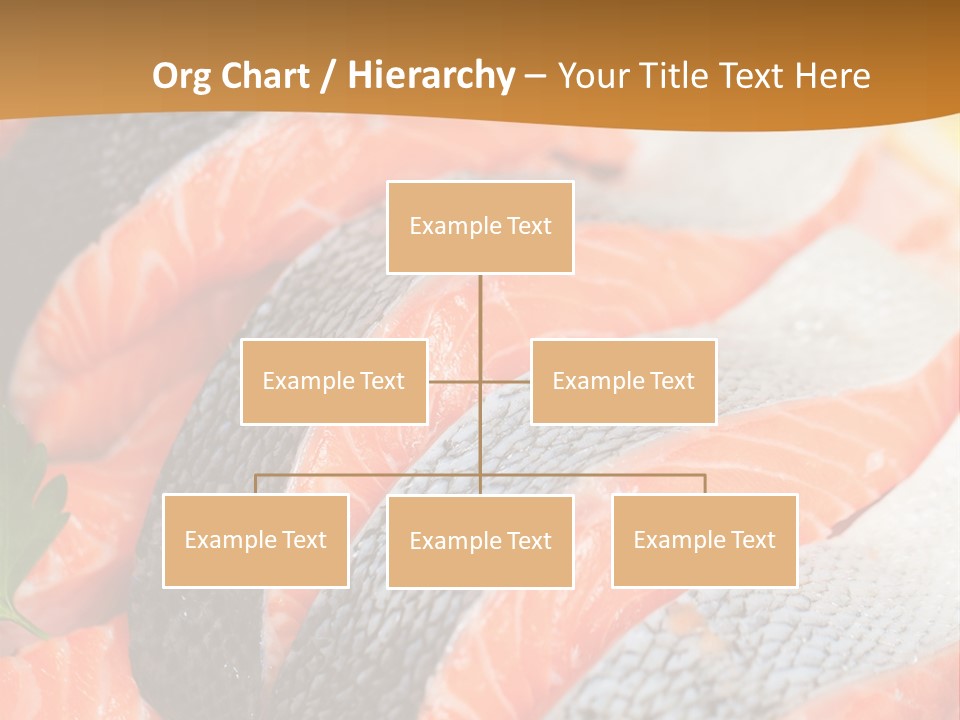 Org Chart / Hierarchy – Your Title Text Here

Example Text

Example Text

Example Text

Example Text

Example Text

Example Text